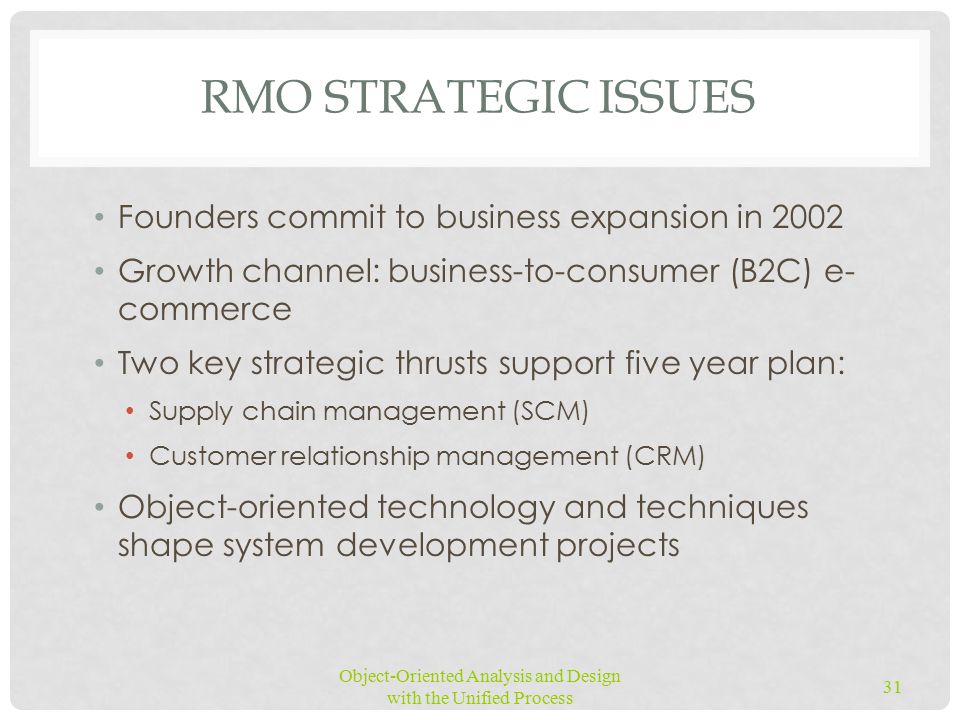 RMO STRATEGIC ISSUES

• Founders commit to business expansion in 2002
• Growth channel: business-to-consumer (B2C) e-commerce
• Two key strategic thrusts support five year plan:
  • Supply chain management (SCM)
  • Customer relationship management (CRM)
• Object-oriented technology and techniques shape system development projects

Object-Oriented Analysis and Design with the Unified Process

31